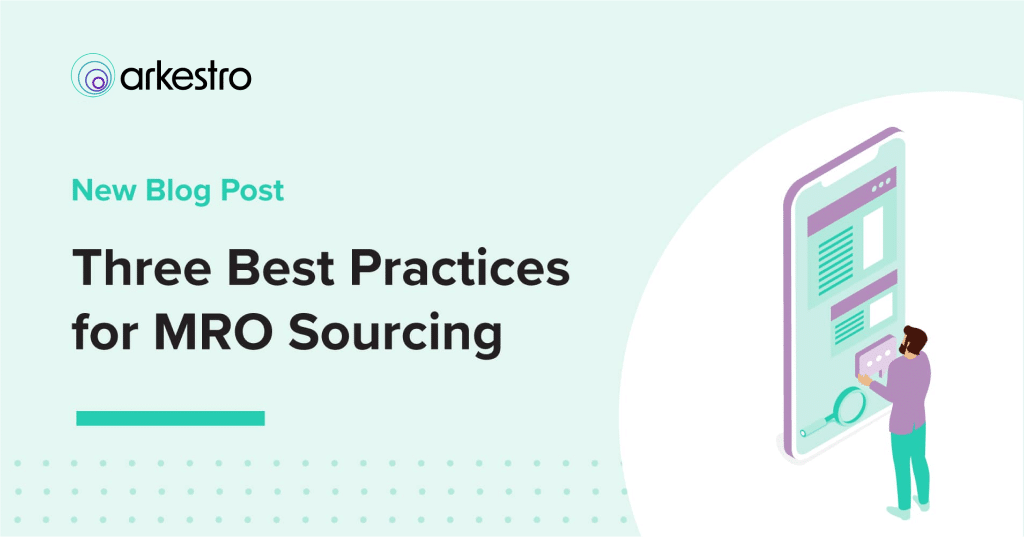 arkestro

New Blog Post

Three Best Practices for MRO Sourcing